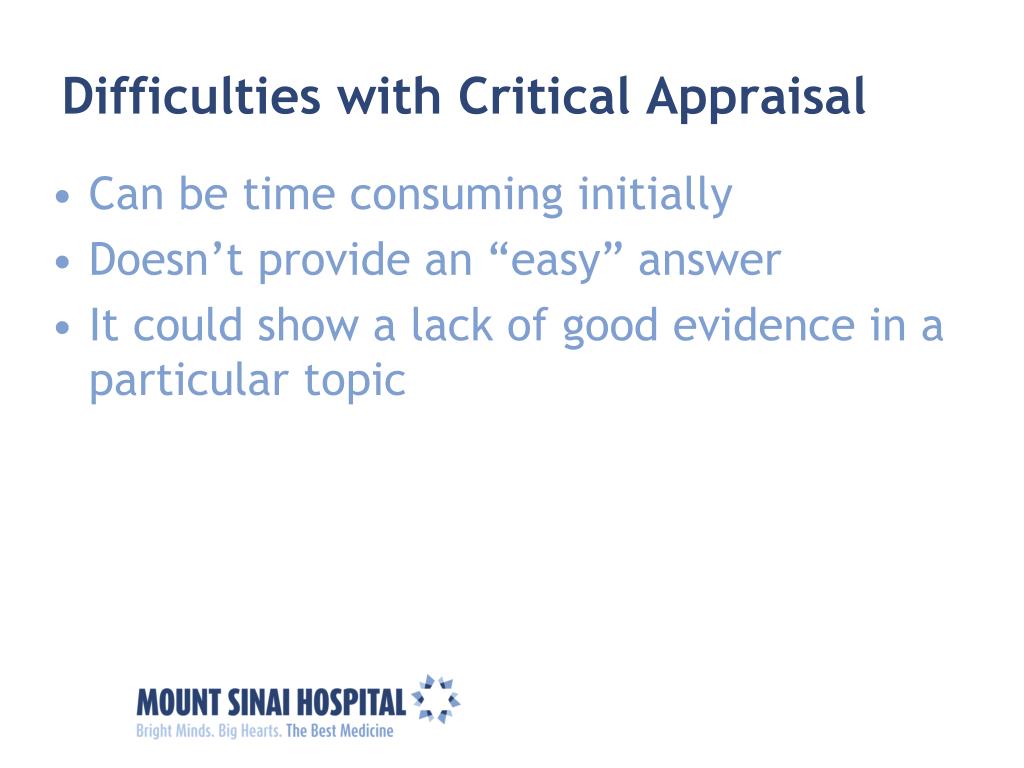 Difficulties with Critical Appraisal

• Can be time consuming initially
• Doesn’t provide an “easy” answer
• It could show a lack of good evidence in a particular topic

MOUNT SINAI HOSPITAL
Bright Minds. Big Hearts. The Best Medicine